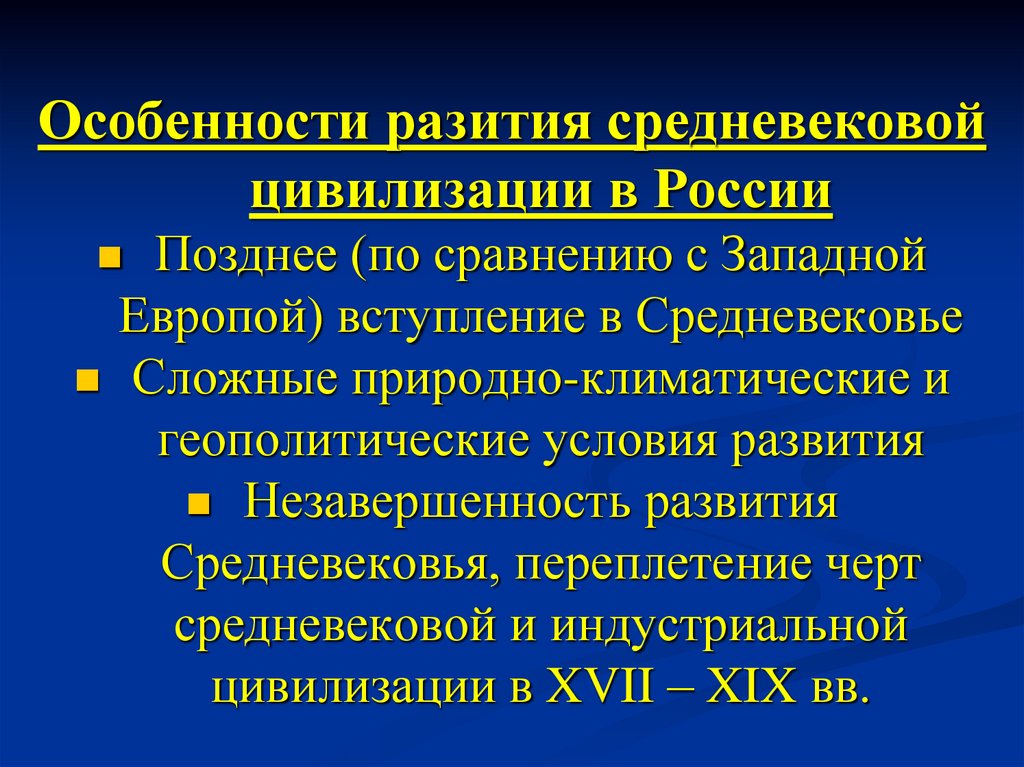 Особенности разития средневековой цивилизации в России

Позднее (по сравнению с Западной Европой) вступление в Средневековье

Сложные природно-климатические и геополитические условия развития

Незавершенность развития Средневековья, переплетение черт средневековой и индустриальной цивилизации в XVII – XIX вв.